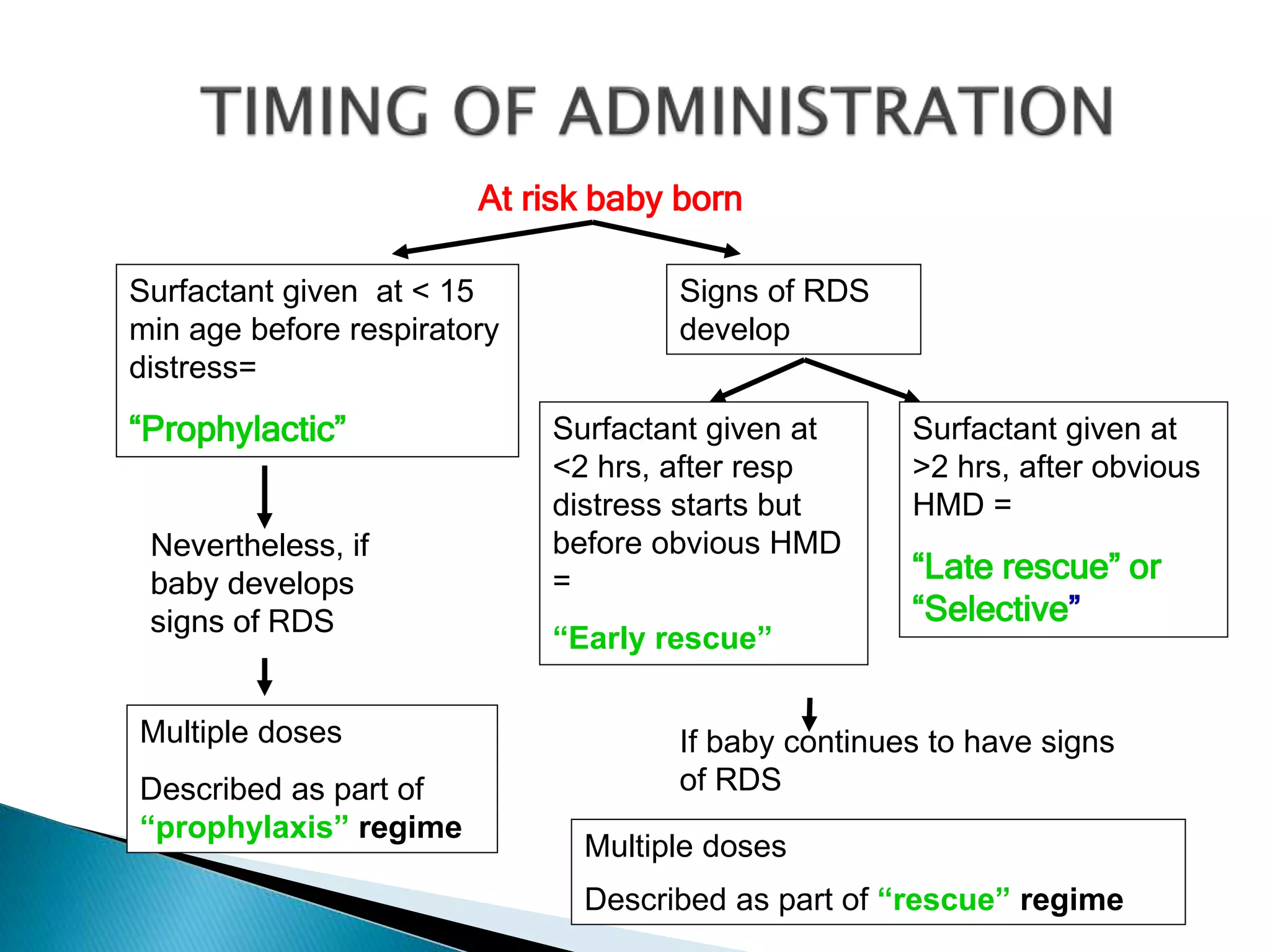 TIMING OF ADMINISTRATION

At risk baby born

Surfactant given at < 15 min age before respiratory distress=

“Prophylactic”

Nevertheless, if baby develops signs of RDS

Multiple doses

Described as part of “prophylaxis” regime

Signs of RDS develop

Surfactant given at <2 hrs, after resp distress starts but before obvious HMD =

“Early rescue”

Surfactant given at >2 hrs, after obvious HMD =

“Late rescue” or “Selective”

If baby continues to have signs of RDS

Multiple doses

Described as part of “rescue” regime